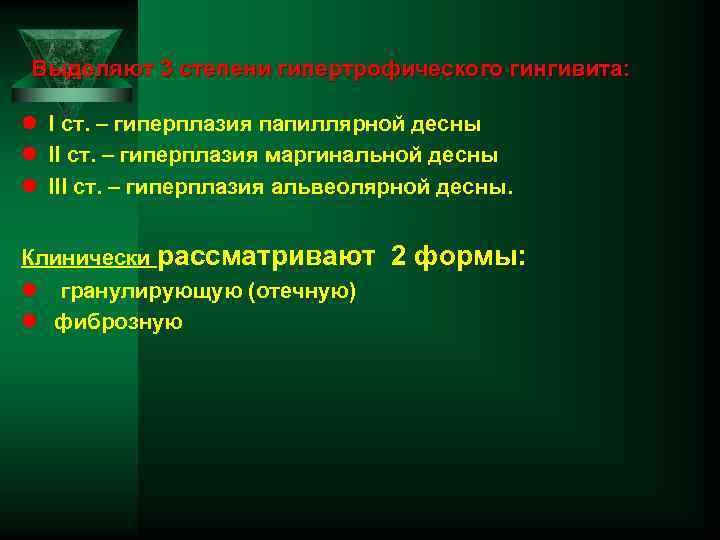 Выделяют 3 степени гипертрофического гингивита:

I ст. – гиперплазия папиллярной десны
II ст. – гиперплазия маргинальной десны
III ст. – гиперплазия альвеолярной десны.

Клинически рассматривают 2 формы:
гранулирующую (отечную)
фиброзную